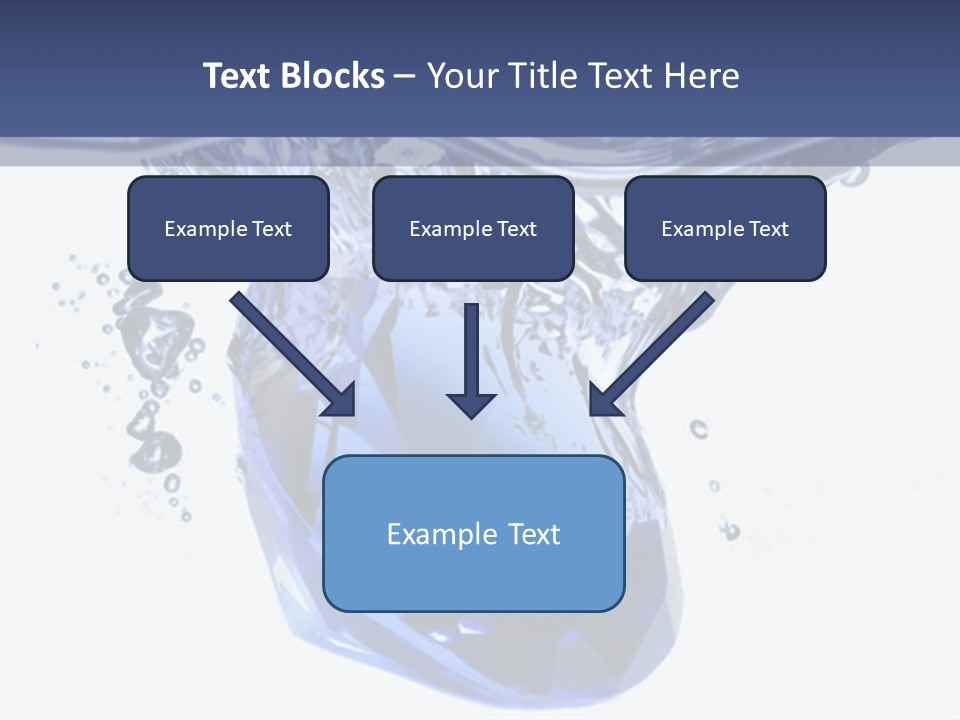 Text Blocks – Your Title Text Here

Example Text

Example Text

Example Text

Example Text